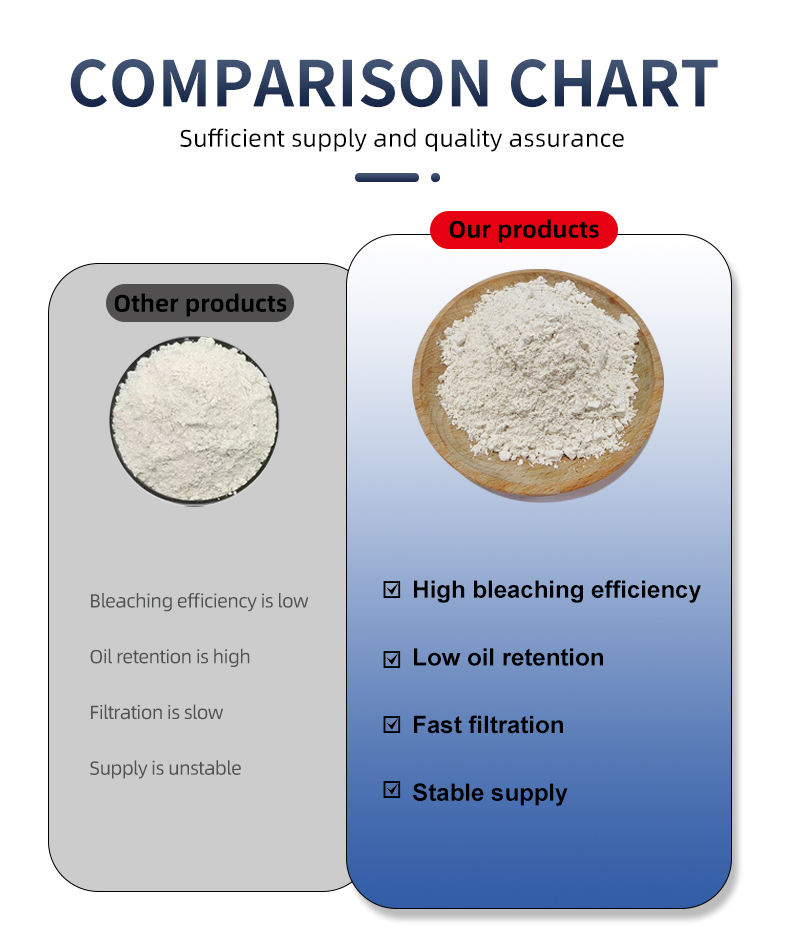 COMPARISON CHART

Sufficient supply and quality assurance

Other products

Bleaching efficiency is low

Oil retention is high

Filtration is slow

Supply is unstable

Our products

☑ High bleaching efficiency

☑ Low oil retention

☑ Fast filtration

☑ Stable supply